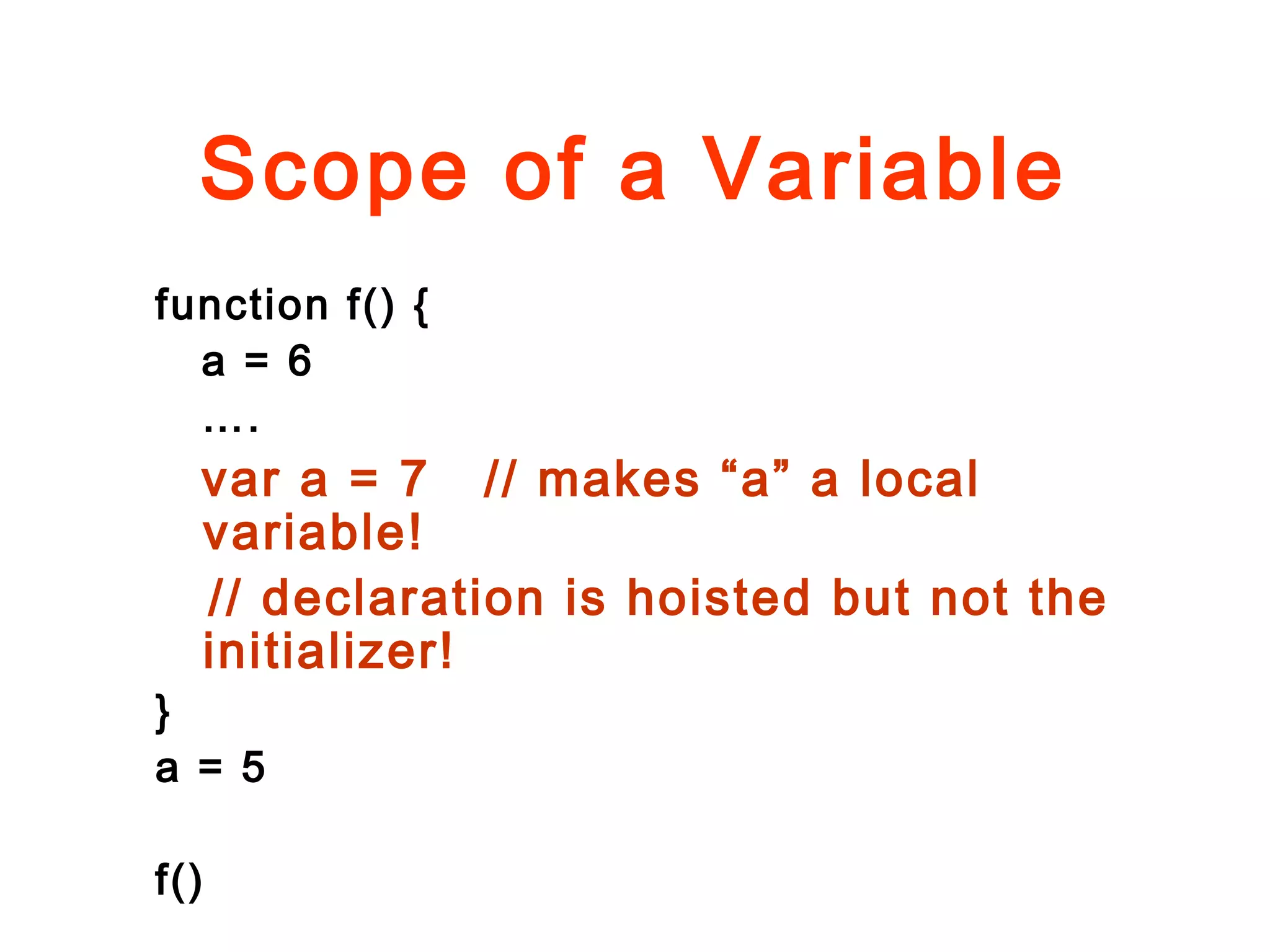 Scope of a Variable

function f() {
a = 6
....
var a = 7 // makes “a” a local variable!
// declaration is hoisted but not the initializer!
}
a = 5

f()